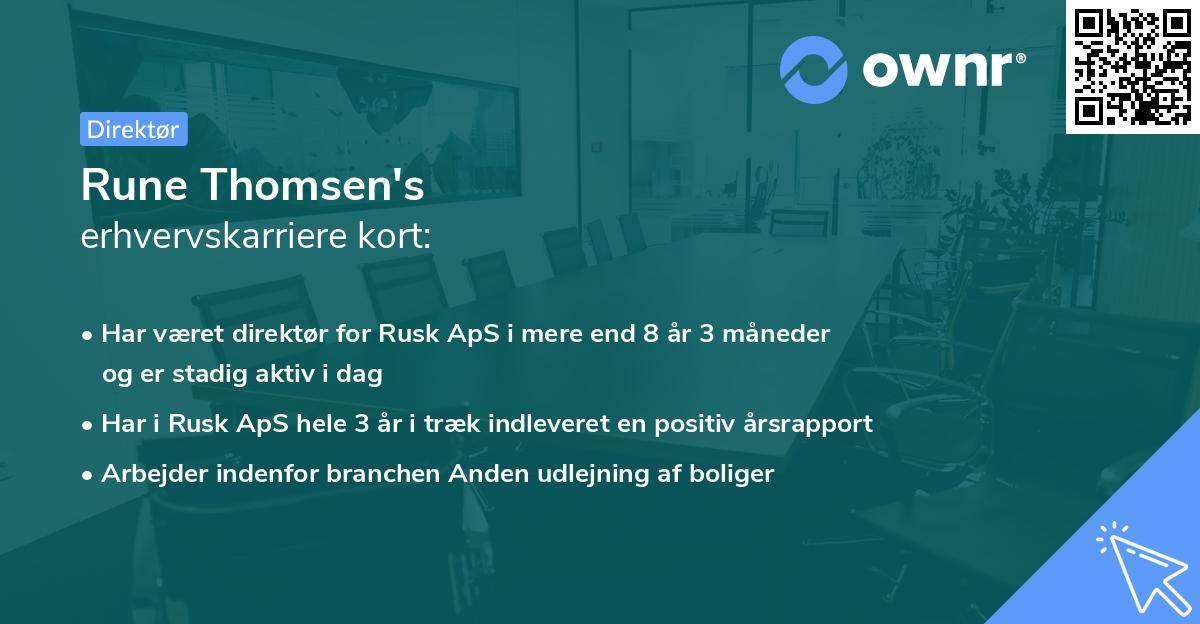 ownr®

Direktør

Rune Thomsen's
erhvervskarriere kort:

• Har været direktør for Rusk ApS i mere end 8 år 3 måneder og er stadig aktiv i dag
• Har i Rusk ApS hele 3 år i træk indleveret en positiv årsrapport
• Arbejder indenfor branchen Anden udlejning af boliger